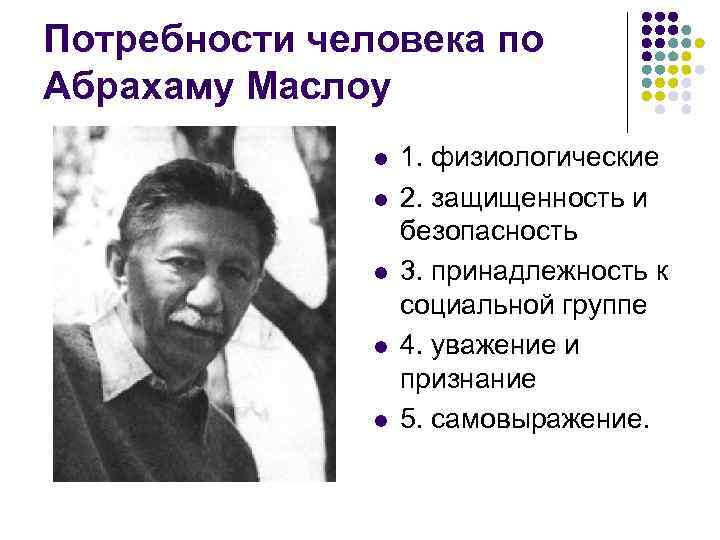 Потребности человека по Абрахаму Маслоу

- 1. физиологические
- 2. защищенность и безопасность
- 3. принадлежность к социальной группе
- 4. уважение и признание
- 5. самовыражение.